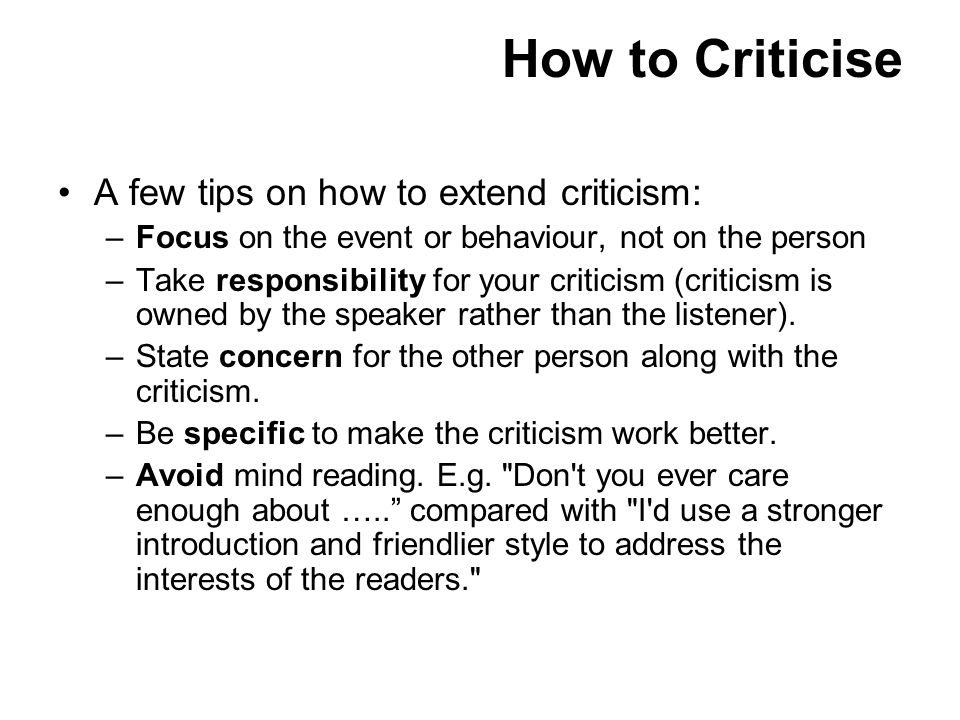 How to Criticise

• A few tips on how to extend criticism:
– Focus on the event or behaviour, not on the person
– Take responsibility for your criticism (criticism is owned by the speaker rather than the listener).
– State concern for the other person along with the criticism.
– Be specific to make the criticism work better.
– Avoid mind reading. E.g. "Don't you ever care enough about ….." compared with "I'd use a stronger introduction and friendlier style to address the interests of the readers."